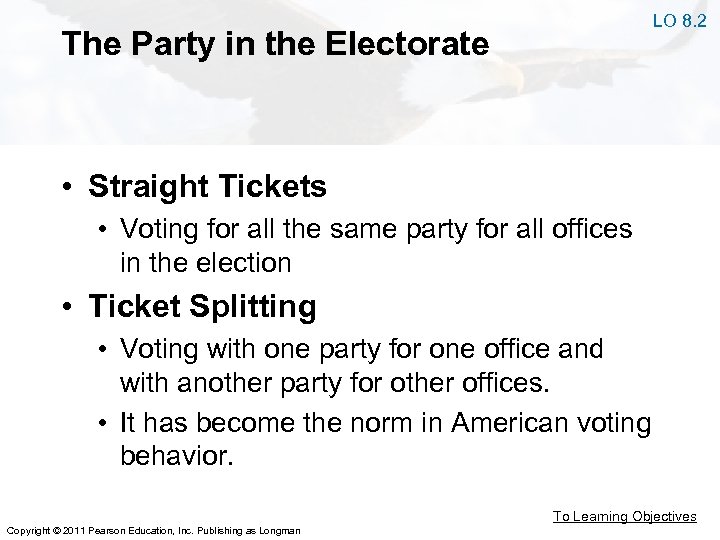 LO 8.2

The Party in the Electorate

• Straight Tickets
  • Voting for all the same party for all offices in the election
• Ticket Splitting
  • Voting with one party for one office and with another party for other offices.
  • It has become the norm in American voting behavior.

To Learning Objectives

Copyright © 2011 Pearson Education, Inc. Publishing as Longman